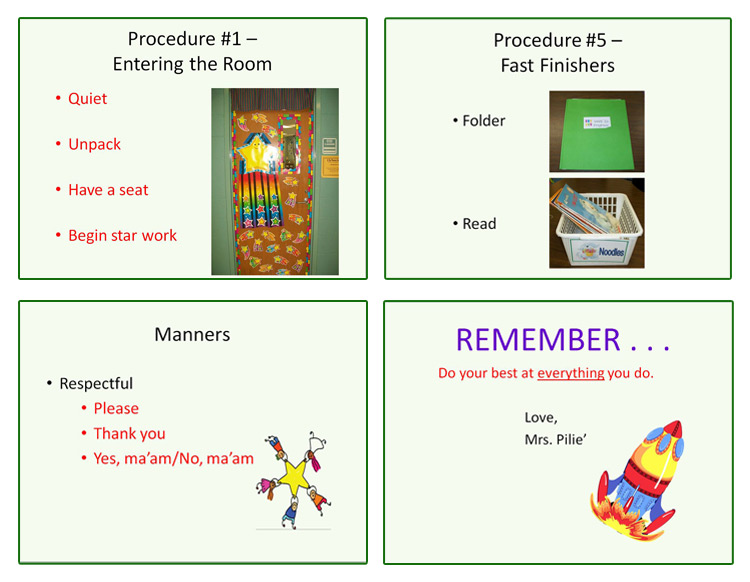 Procedure #1 – Entering the Room

• Quiet

• Unpack

• Have a seat

• Begin star work

Procedure #5 – Fast Finishers

• Folder

• Read

Noodles

Manners

• Respectful
  • Please
  • Thank you
  • Yes, ma'am/No, ma'am

REMEMBER . . .

Do your best at everything you do.

Love,
Mrs. Pilie'